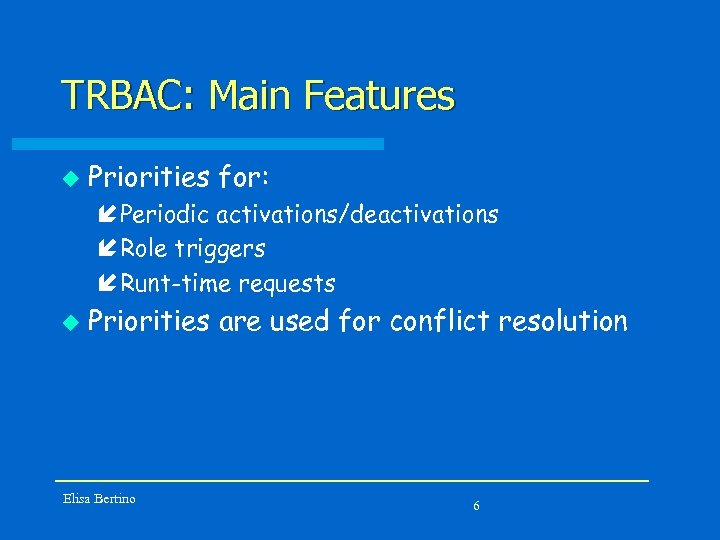 TRBAC: Main Features

Priorities for:

Periodic activations/deactivations

Role triggers

Runt-time requests

Priorities are used for conflict resolution

Elisa Bertino

6